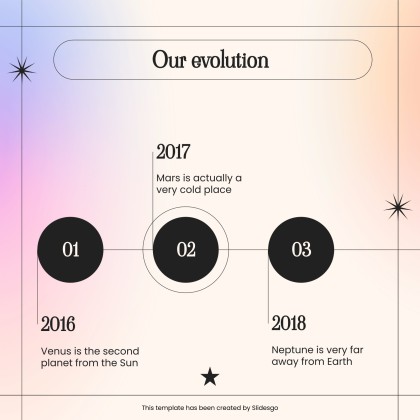 Our evolution

2017

Mars is actually a very cold place

01

02

03

2016

Venus is the second planet from the Sun

2018

Neptune is very far away from Earth

This template has been created by Slidesgo